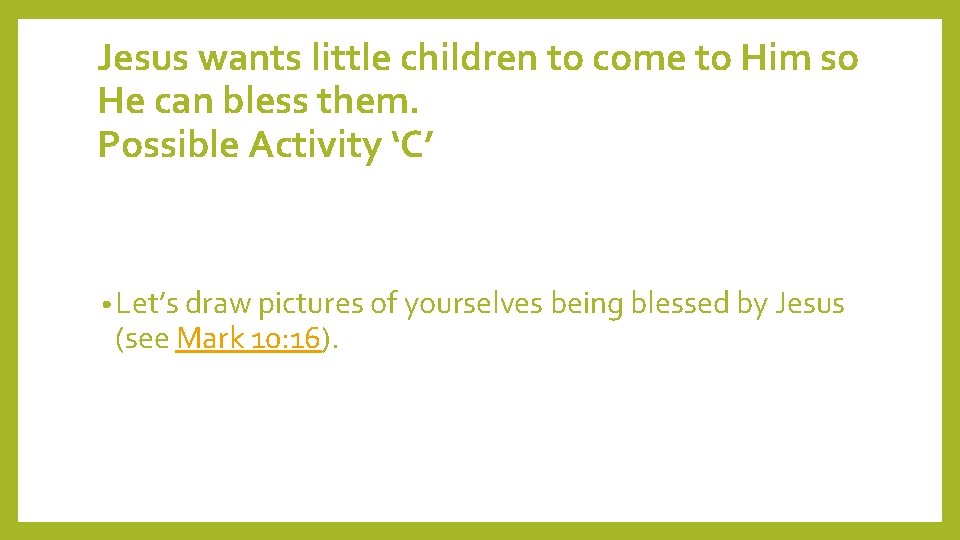 Jesus wants little children to come to Him so He can bless them.
Possible Activity ‘C’

• Let’s draw pictures of yourselves being blessed by Jesus (see Mark 10:16).